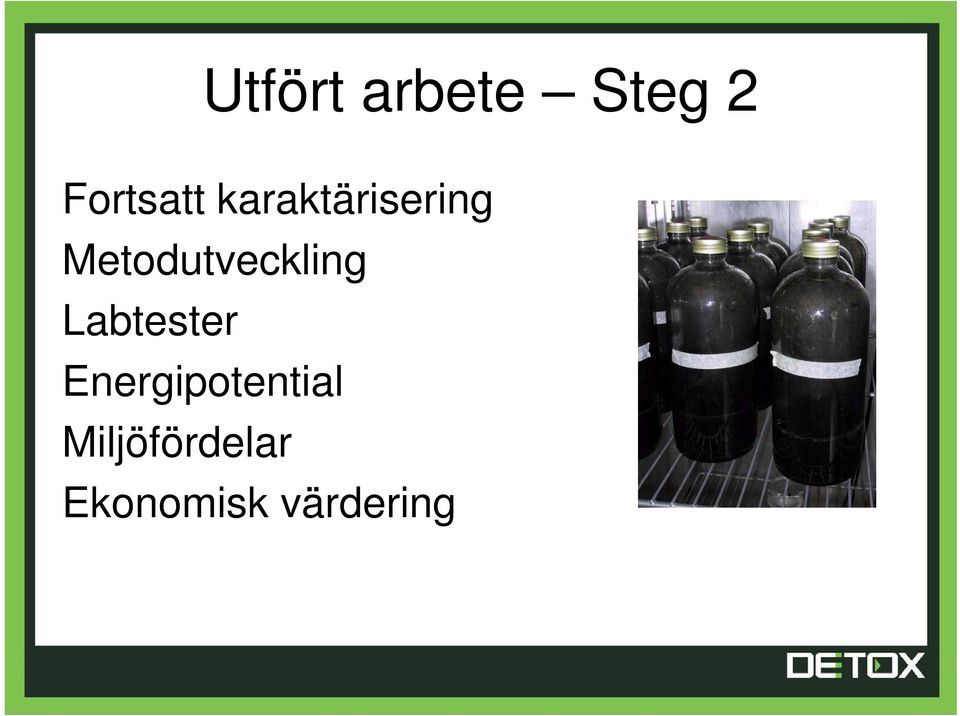 Utfört arbete – Steg 2

Fortsatt karaktärisering
Metodutveckling
Labtester
Energipotential
Miljöfördelar
Ekonomisk värdering

DETOX